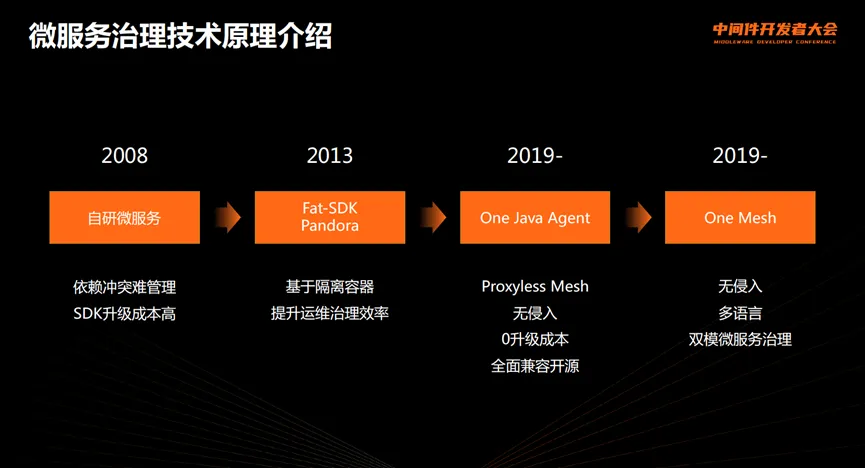 微服务治理技术原理介绍

中间件开发者大会
MIDDLEWARE DEVELOPER CONFERENCE

2008

自研微服务

依赖冲突难管理
SDK升级成本高

2013

Fat-SDK
Pandora

基于隔离容器
提升运维治理效率

2019-

One Java Agent

Proxyless Mesh
无侵入
0升级成本
全面兼容开源

2019-

One Mesh

无侵入
多语言
双模微服务治理